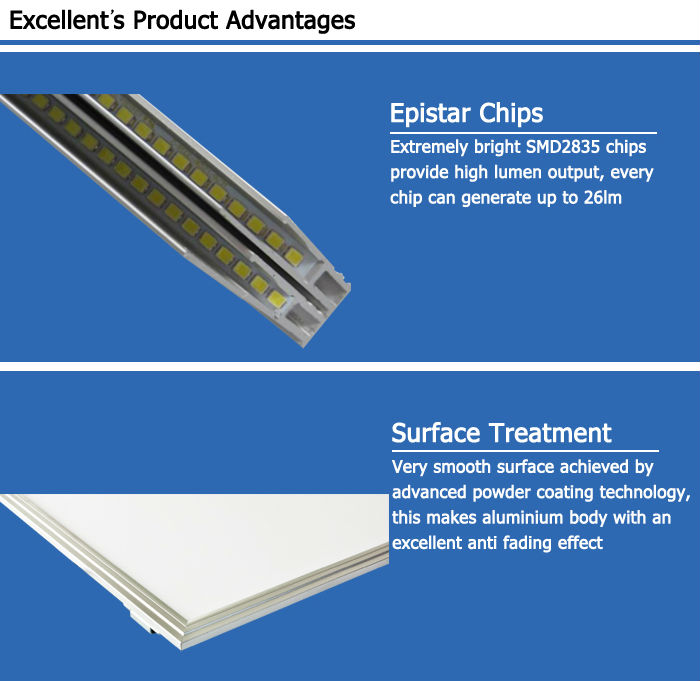 Excellent's Product Advantages

Epistar Chips

Extremely bright SMD2835 chips provide high lumen output, every chip can generate up to 26lm

Surface Treatment

Very smooth surface achieved by advanced powder coating technology, this makes aluminium body with an excellent anti fading effect